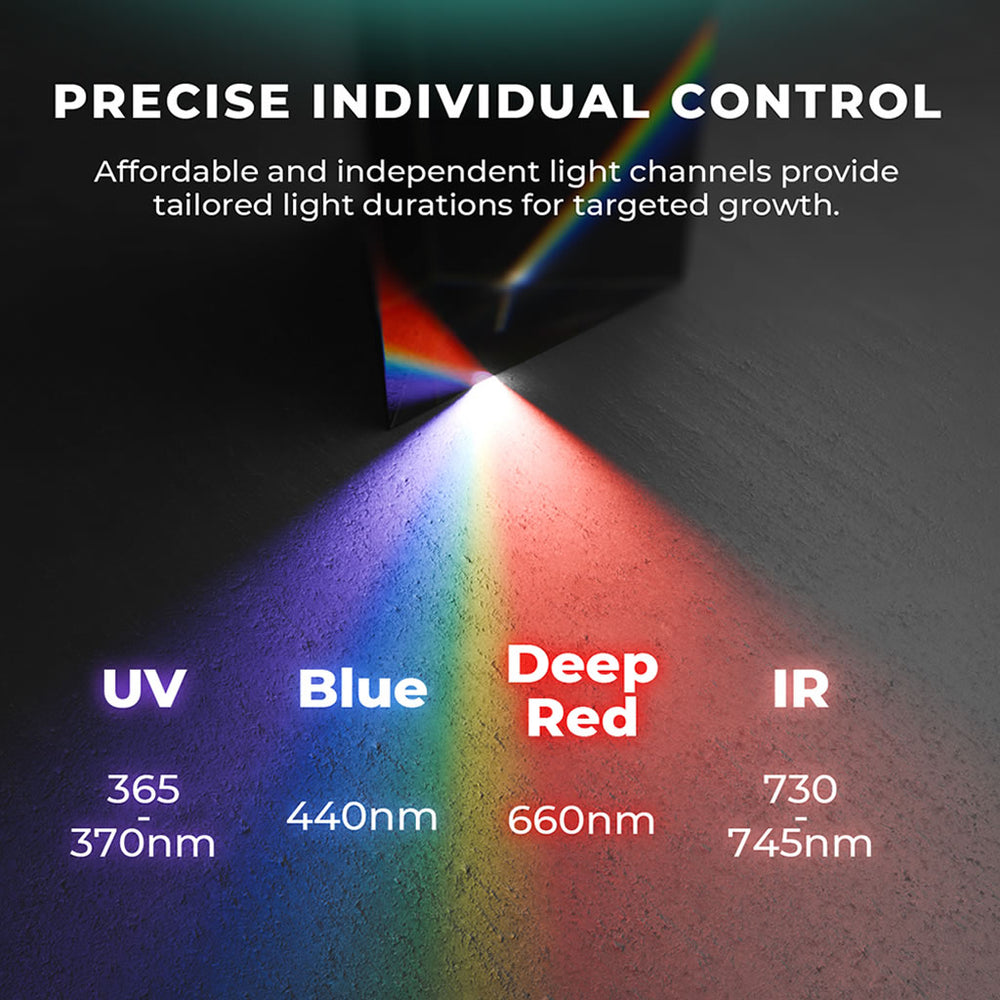 PRECISE INDIVIDUAL CONTROL

Affordable and independent light channels provide tailored light durations for targeted growth.

UV

365
-
370nm

Blue

440nm

Deep Red

660nm

IR

730
-
745nm